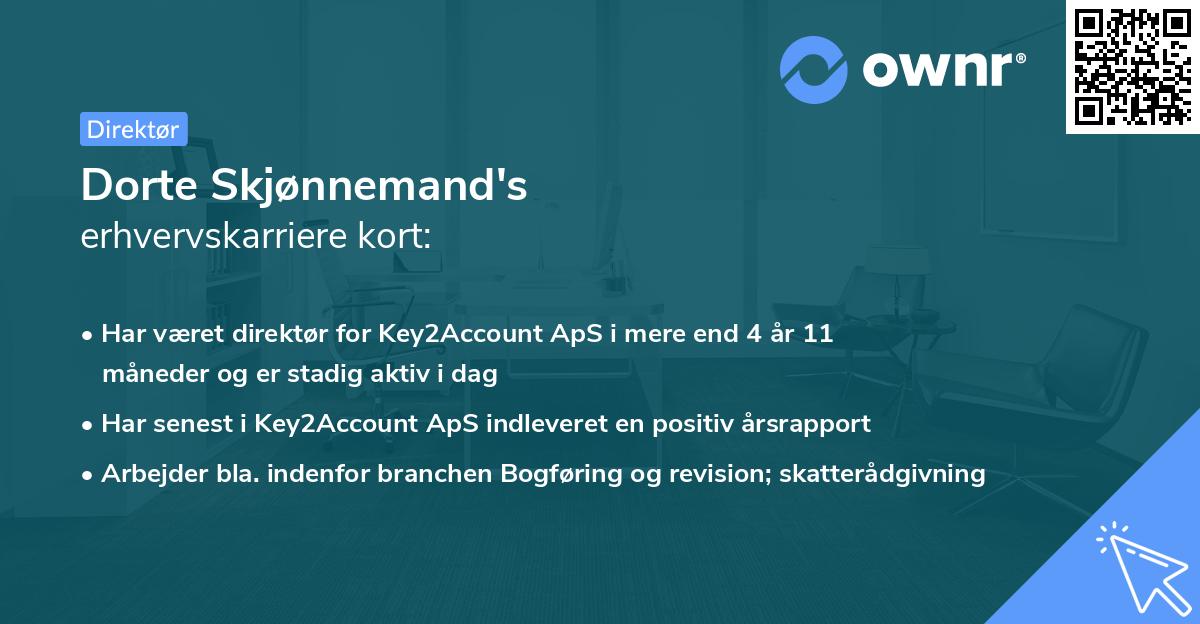 ownr®

Direktør

Dorte Skjønnemand's
erhvervskarriere kort:

• Har været direktør for Key2Account ApS i mere end 4 år 11 måneder og er stadig aktiv i dag
• Har senest i Key2Account ApS indleveret en positiv årsrapport
• Arbejder bla. indenfor branchen Bogføring og revision; skatterådgivning